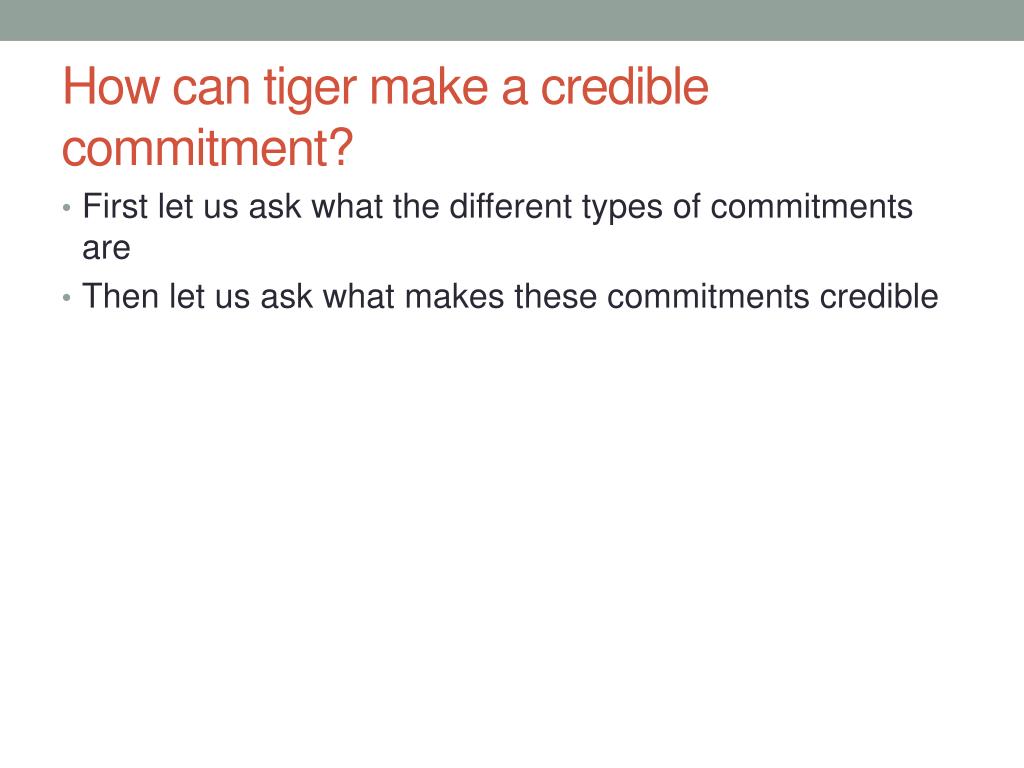 How can tiger make a credible commitment?

• First let us ask what the different types of commitments are
• Then let us ask what makes these commitments credible